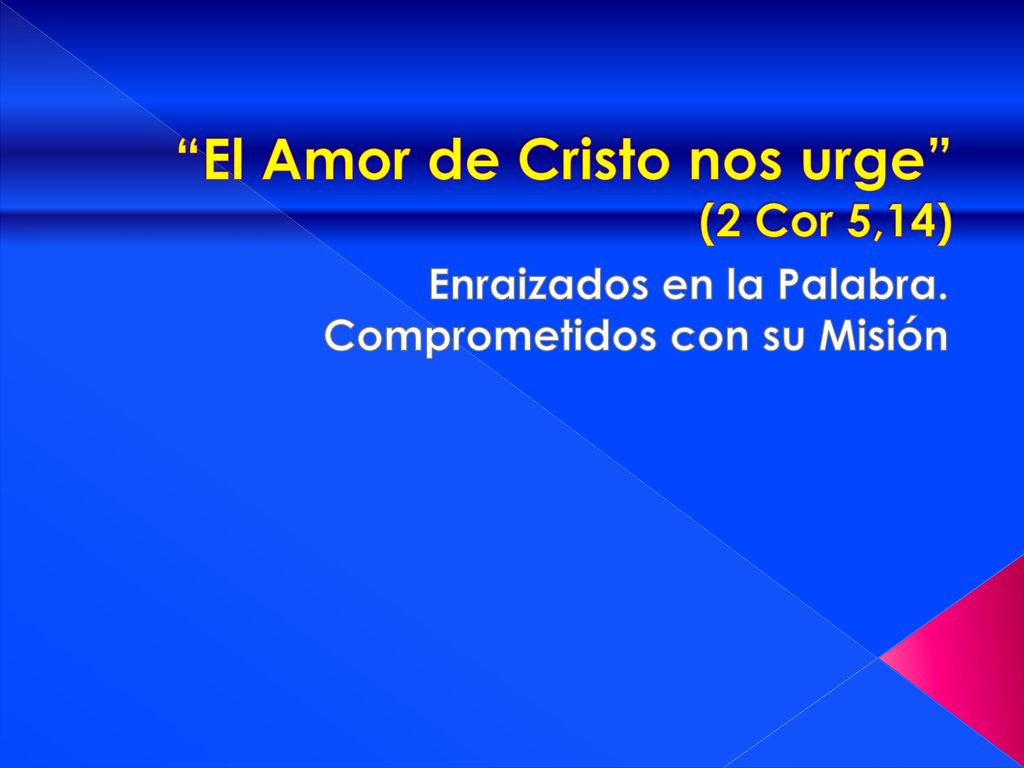 “El Amor de Cristo nos urge”
(2 Cor 5,14)

Enraizados en la Palabra.
Comprometidos con su Misión